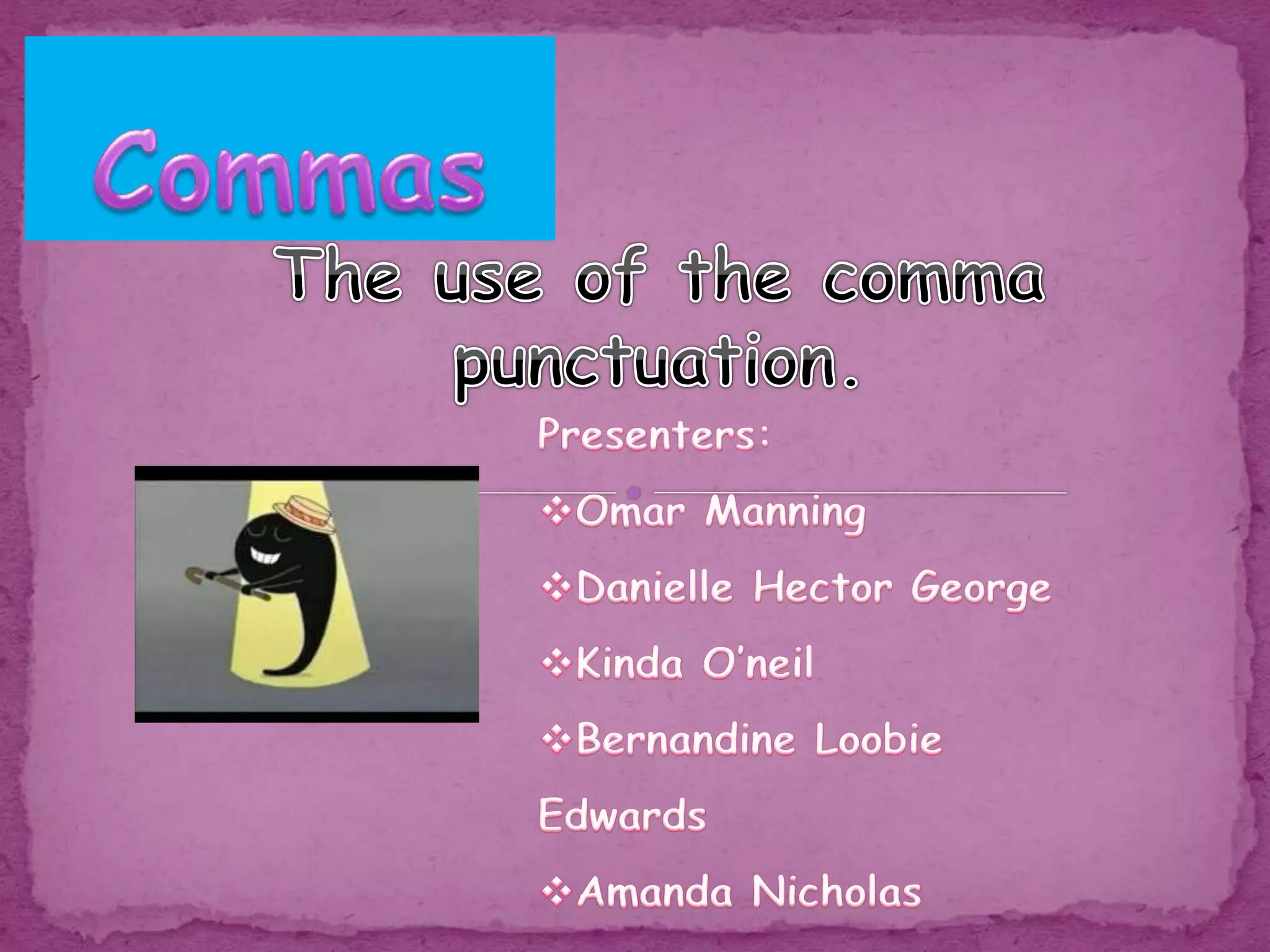 Commas

The use of the comma punctuation.

Presenters:

❖Omar Manning

❖Danielle Hector George

❖Kinda O'neil

❖Bernandine Loobie Edwards

❖Amanda Nicholas